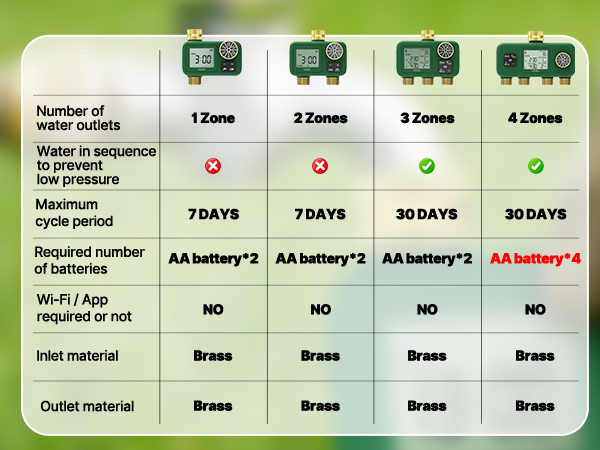 | | 3:00 | 3:00 | | |
|---|---|---|---|---|
| Number of water outlets | 1 Zone | 2 Zones | 3 Zones | 4 Zones |
| Water in sequence to prevent low pressure | | | | |
| Maximum cycle period | 7 DAYS | 7 DAYS | 30 DAYS | 30 DAYS |
| Required number of batteries | AA battery*2 | AA battery*2 | AA battery*2 | AA battery*4 |
| Wi-Fi / App required or not | NO | NO | NO | NO |
| Inlet material | Brass | Brass | Brass | Brass |
| Outlet material | Brass | Brass | Brass | Brass |